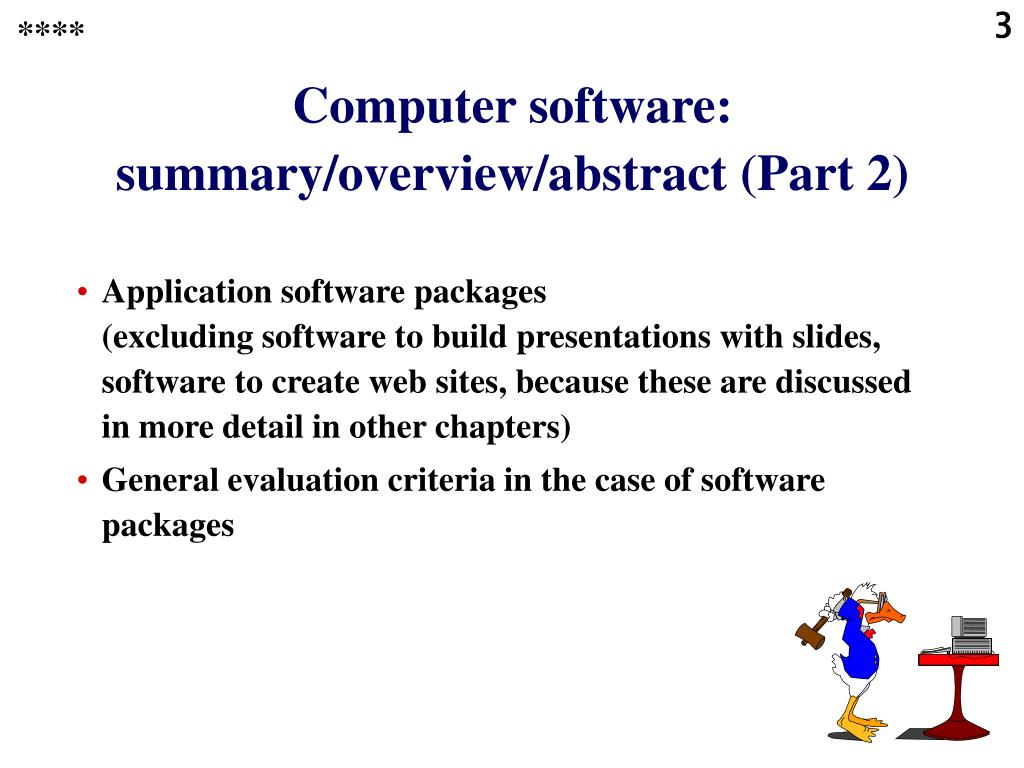 ****

3

Computer software: summary/overview/abstract (Part 2)

• Application software packages
(excluding software to build presentations with slides, software to create web sites, because these are discussed in more detail in other chapters)

• General evaluation criteria in the case of software packages